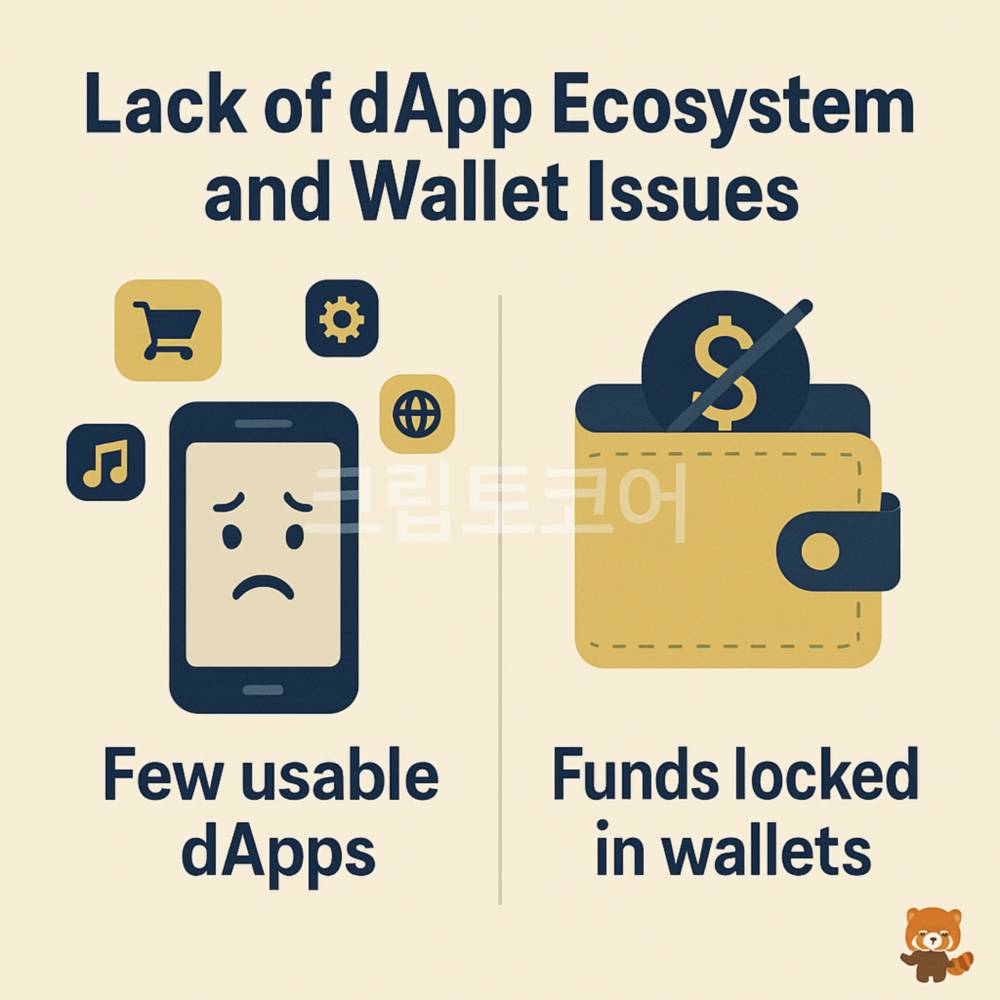 Lack of dApp Ecosystem and Wallet Issues

크립토코어

Few usable dApps

Funds locked in wallets